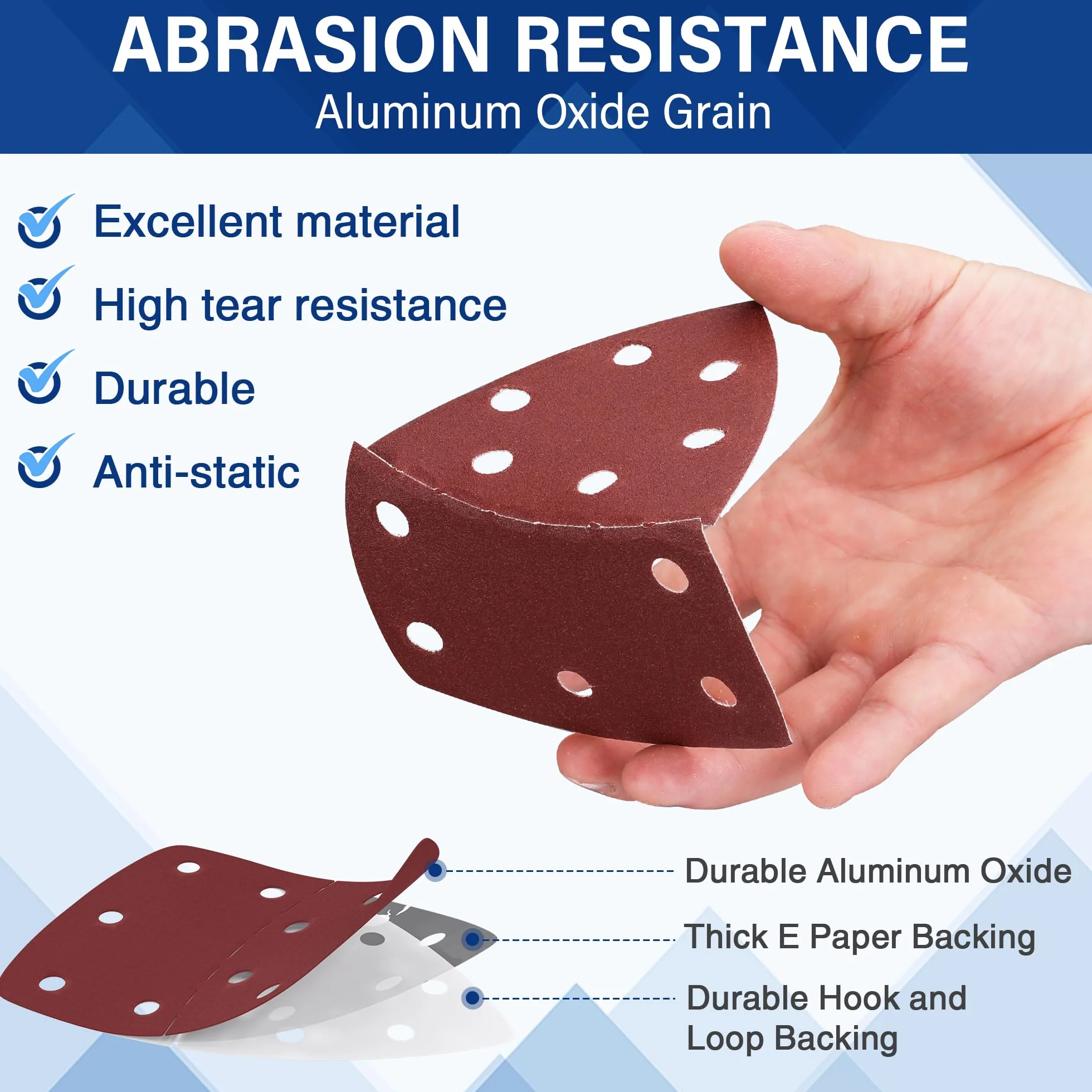 ABRASION RESISTANCE
Aluminum Oxide Grain

Excellent material

High tear resistance

Durable

Anti-static

Durable Aluminum Oxide

Thick E Paper Backing

Durable Hook and Loop Backing